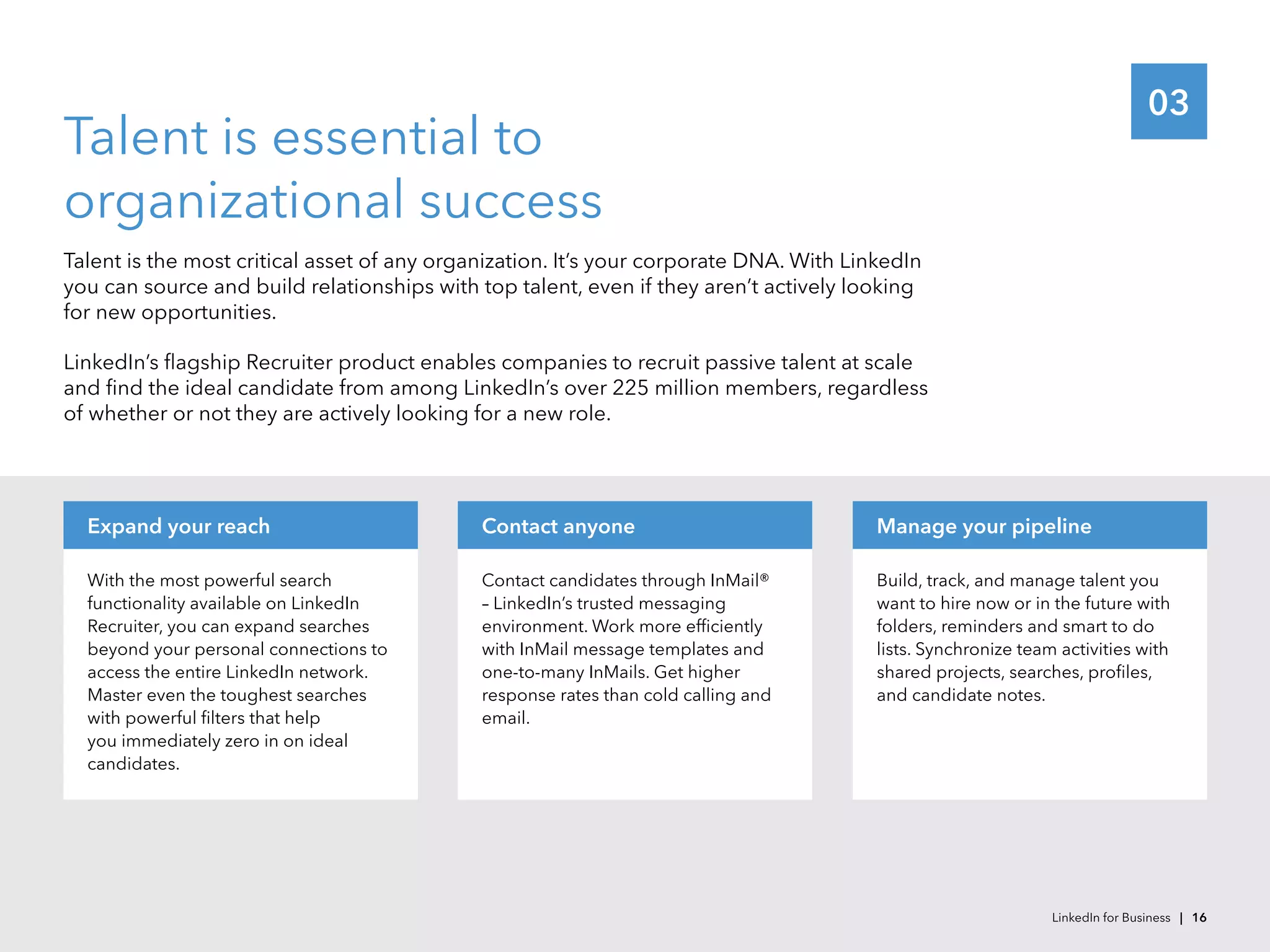 03

Talent is essential to organizational success

Talent is the most critical asset of any organization. It's your corporate DNA. With LinkedIn you can source and build relationships with top talent, even if they aren't actively looking for new opportunities.

LinkedIn's flagship Recruiter product enables companies to recruit passive talent at scale and find the ideal candidate from among LinkedIn's over 225 million members, regardless of whether or not they are actively looking for a new role.

Expand your reach

With the most powerful search functionality available on LinkedIn Recruiter, you can expand searches beyond your personal connections to access the entire LinkedIn network. Master even the toughest searches with powerful filters that help you immediately zero in on ideal candidates.

Contact anyone

Contact candidates through InMail® – LinkedIn's trusted messaging environment. Work more efficiently with InMail message templates and one-to-many InMails. Get higher response rates than cold calling and email.

Manage your pipeline

Build, track, and manage talent you want to hire now or in the future with folders, reminders and smart to do lists. Synchronize team activities with shared projects, searches, profiles, and candidate notes.

LinkedIn for Business | 16